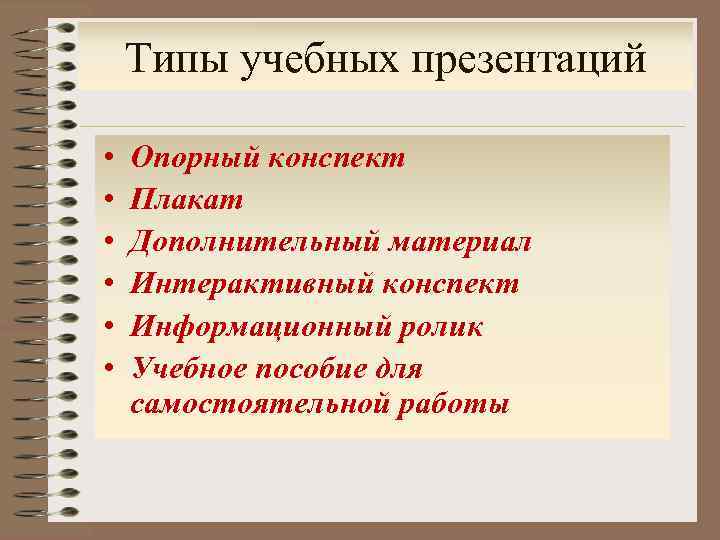 Типы учебных презентаций

• Опорный конспект
• Плакат
• Дополнительный материал
• Интерактивный конспект
• Информационный ролик
• Учебное пособие для самостоятельной работы